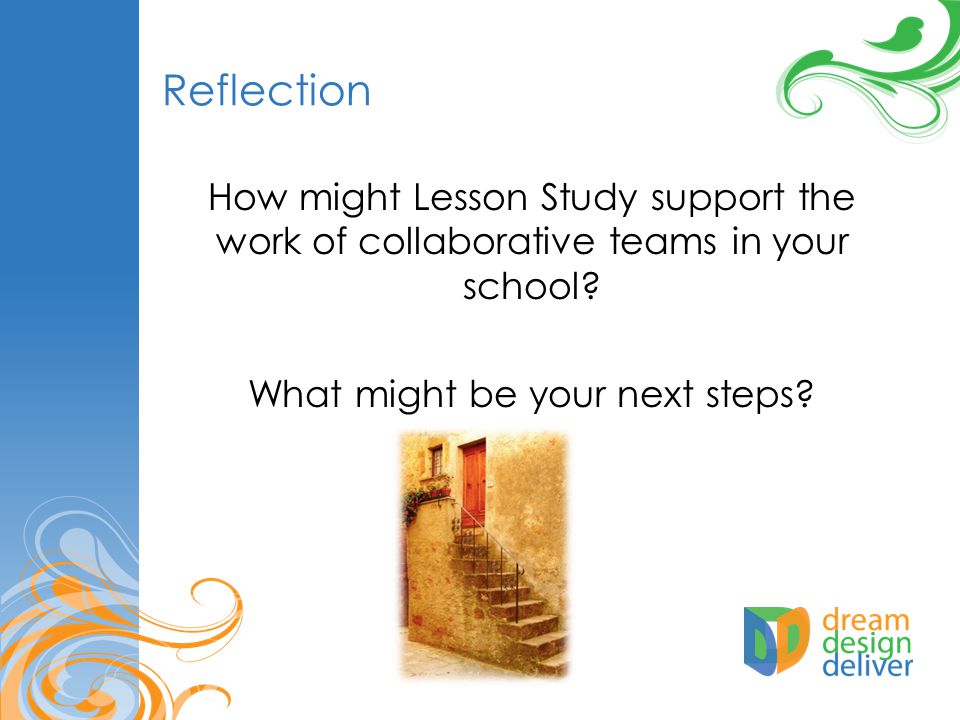 Reflection

How might Lesson Study support the work of collaborative teams in your school?

What might be your next steps?

dream
design
deliver